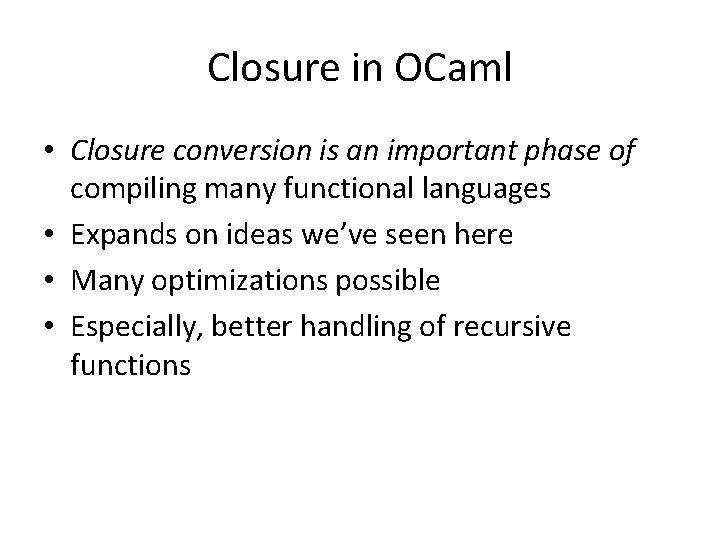 Closure in OCaml

• Closure conversion is an important phase of compiling many functional languages
• Expands on ideas we've seen here
• Many optimizations possible
• Especially, better handling of recursive functions